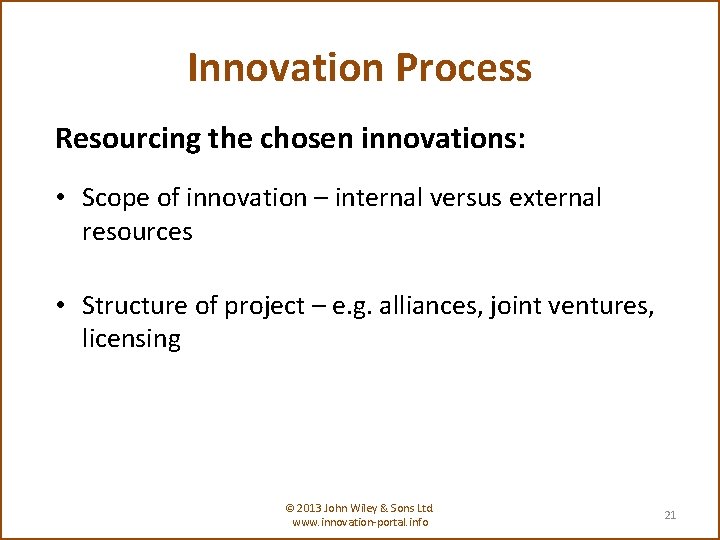 Innovation Process

Resourcing the chosen innovations:

• Scope of innovation – internal versus external resources

• Structure of project – e.g. alliances, joint ventures, licensing

© 2013 John Wiley & Sons Ltd
www.innovation-portal.info

21